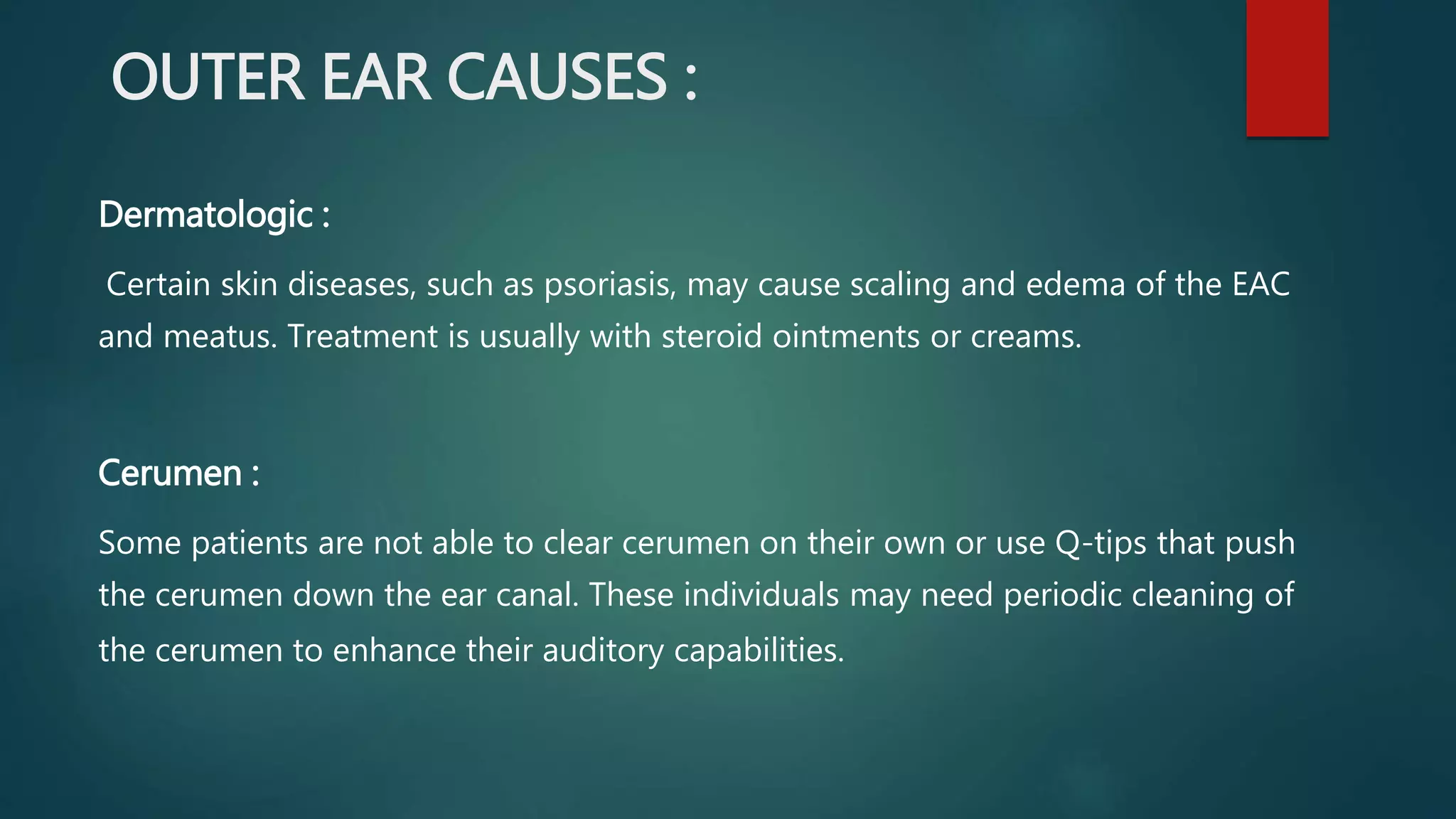 OUTER EAR CAUSES :

Dermatologic :

Certain skin diseases, such as psoriasis, may cause scaling and edema of the EAC and meatus. Treatment is usually with steroid ointments or creams.

Cerumen :

Some patients are not able to clear cerumen on their own or use Q-tips that push the cerumen down the ear canal. These individuals may need periodic cleaning of the cerumen to enhance their auditory capabilities.